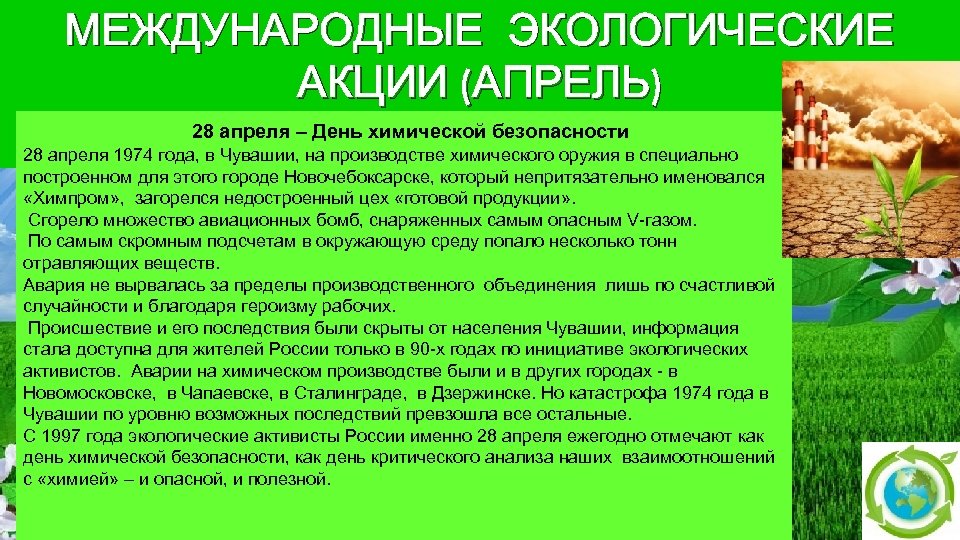 МЕЖДУНАРОДНЫЕ ЭКОЛОГИЧЕСКИЕ АКЦИИ (АПРЕЛЬ)

28 апреля – День химической безопасности

28 апреля 1974 года, в Чувашии, на производстве химического оружия в специально построенном для этого городе Новочебоксарске, который непритязательно именовался «Химпром», загорелся недостроенный цех «готовой продукции».

Сгорело множество авиационных бомб, снаряженных самым опасным V-газом.

По самым скромным подсчетам в окружающую среду попало несколько тонн отравляющих веществ.

Авария не вырвалась за пределы производственного объединения лишь по счастливой случайности и благодаря героизму рабочих.

Происшествие и его последствия были скрыты от населения Чувашии, информация стала доступна для жителей России только в 90-х годах по инициативе экологических активистов. Аварии на химическом производстве были и в других городах - в Новомосковске, в Чапаевске, в Сталинграде, в Дзержинске. Но катастрофа 1974 года в Чувашии по уровню возможных последствий превзошла все остальные.

С 1997 года экологические активисты России именно 28 апреля ежегодно отмечают как день химической безопасности, как день критического анализа наших взаимоотношений с «химией» – и опасной, и полезной.